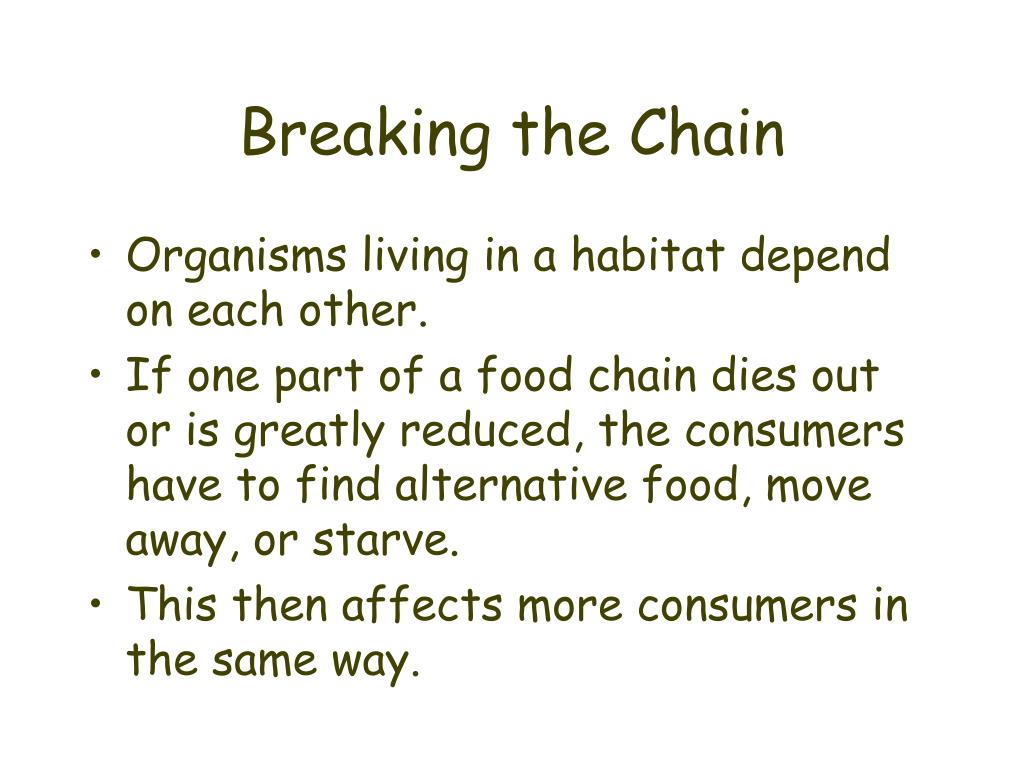 Breaking the Chain

• Organisms living in a habitat depend on each other.
• If one part of a food chain dies out or is greatly reduced, the consumers have to find alternative food, move away, or starve.
• This then affects more consumers in the same way.